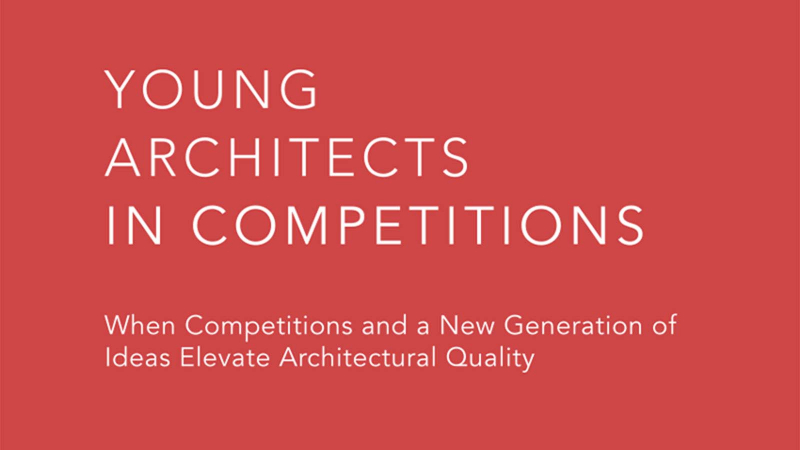 YOUNG ARCHITECTS IN COMPETITIONS

When Competitions and a New Generation of Ideas Elevate Architectural Quality